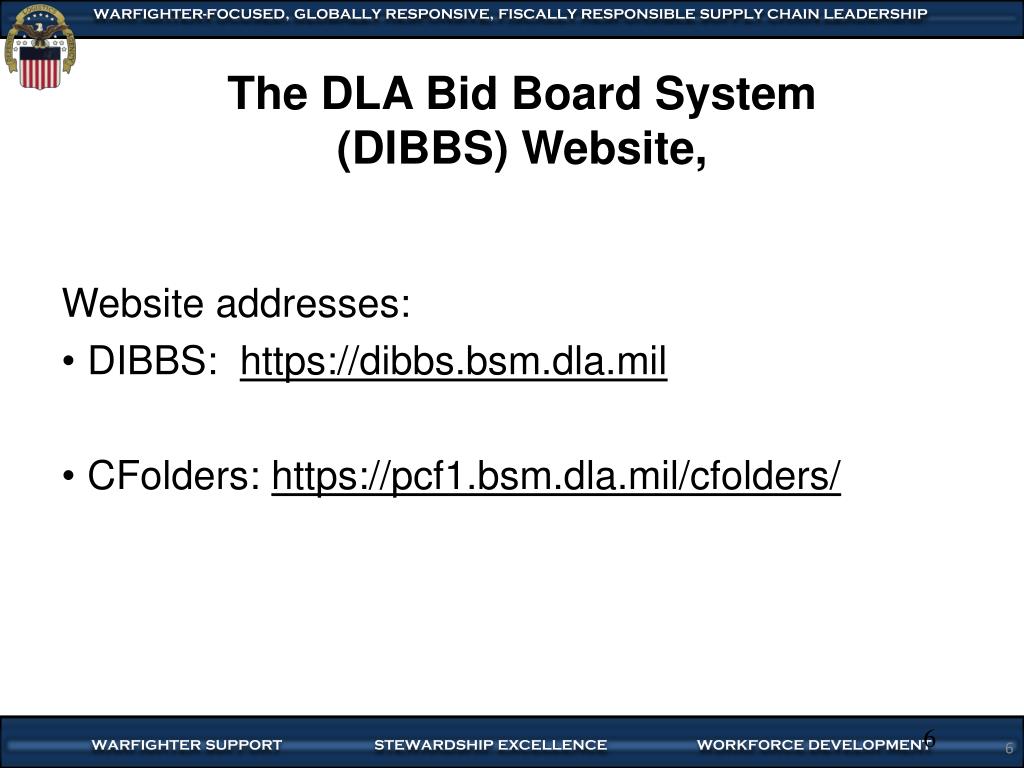 WARFIGHTER-FOCUSED, GLOBALLY RESPONSIVE, FISCALLY RESPONSIBLE SUPPLY CHAIN LEADERSHIP

The DLA Bid Board System (DIBBS) Website,

Website addresses:
• DIBBS: https://dibbs.bsm.dla.mil

• CFolders: https://pcf1.bsm.dla.mil/cfolders/

WARFIGHTER SUPPORT STEWARDSHIP EXCELLENCE WORKFORCE DEVELOPMENT

6

6